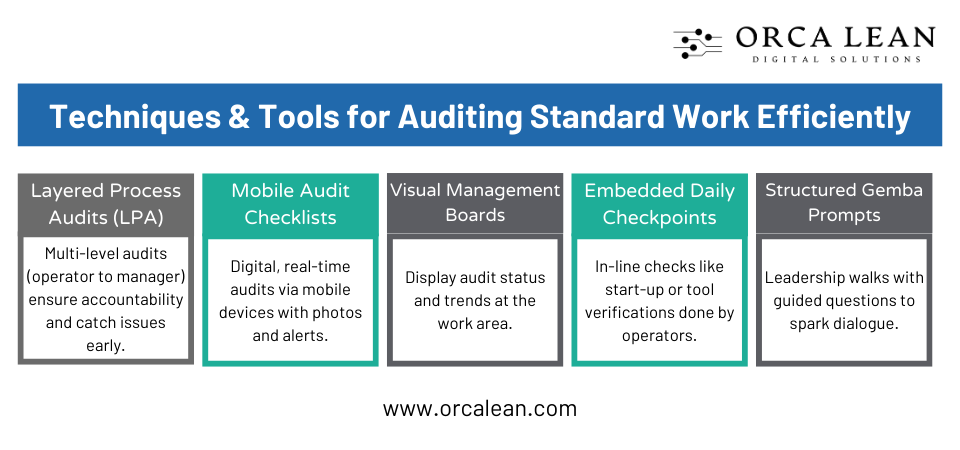 ORCA LEAN
DIGITAL SOLUTIONS

Techniques & Tools for Auditing Standard Work Efficiently

Layered Process Audits (LPA)

Multi-level audits (operator to manager) ensure accountability and catch issues early.

Mobile Audit Checklists

Digital, real-time audits via mobile devices with photos and alerts.

Visual Management Boards

Display audit status and trends at the work area.

Embedded Daily Checkpoints

In-line checks like start-up or tool verifications done by operators.

Structured Gemba Prompts

Leadership walks with guided questions to spark dialogue.

www.orcalean.com